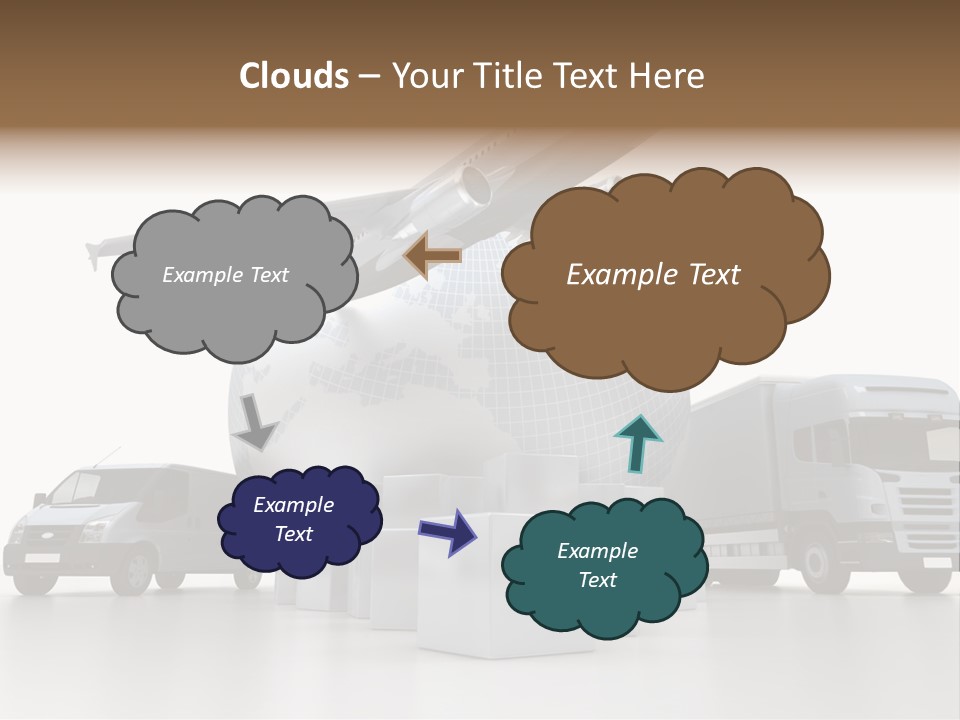 Clouds – Your Title Text Here

Example Text

Example Text

Example Text

Example Text